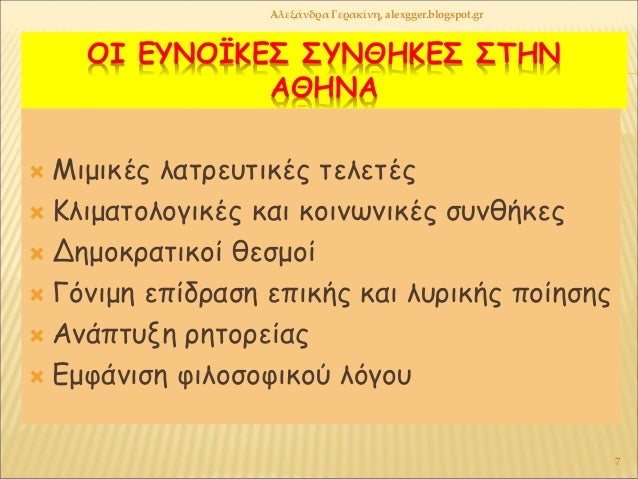 Αλεξάνδρα Γερακίνη, alexgger.blogspot.gr

ΟΙ ΕΥΝΟΪΚΕΣ ΣΥΝΘΗΚΕΣ ΣΤΗΝ ΑΘΗΝΑ

Μιμικές λατρευτικές τελετές
Κλιματολογικές και κοινωνικές συνθήκες
Δημοκρατικοί θεσμοί
Γόνιμη επίδραση επικής και λυρικής ποίησης
Ανάπτυξη ρητορείας
Εμφάνιση φιλοσοφικού λόγου

7